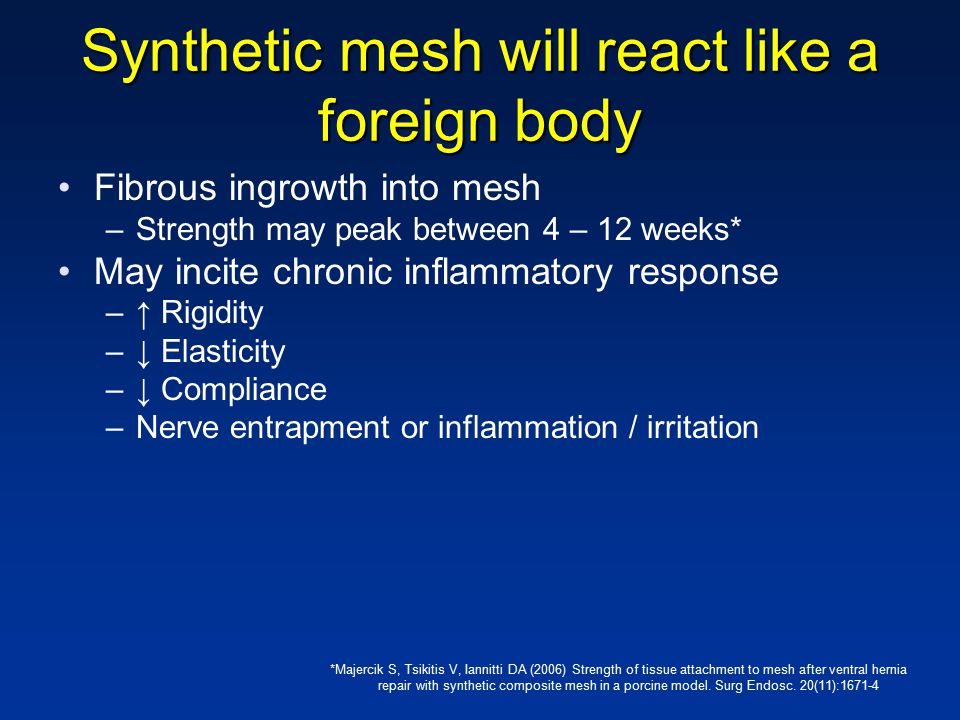 Synthetic mesh will react like a foreign body

• Fibrous ingrowth into mesh
– Strength may peak between 4 – 12 weeks*
• May incite chronic inflammatory response
– ↑ Rigidity
– ↓ Elasticity
– ↓ Compliance
– Nerve entrapment or inflammation / irritation

*Majercik S, Tsikitis V, Iannitti DA (2006) Strength of tissue attachment to mesh after ventral hernia repair with synthetic composite mesh in a porcine model. Surg Endosc. 20(11):1671-4